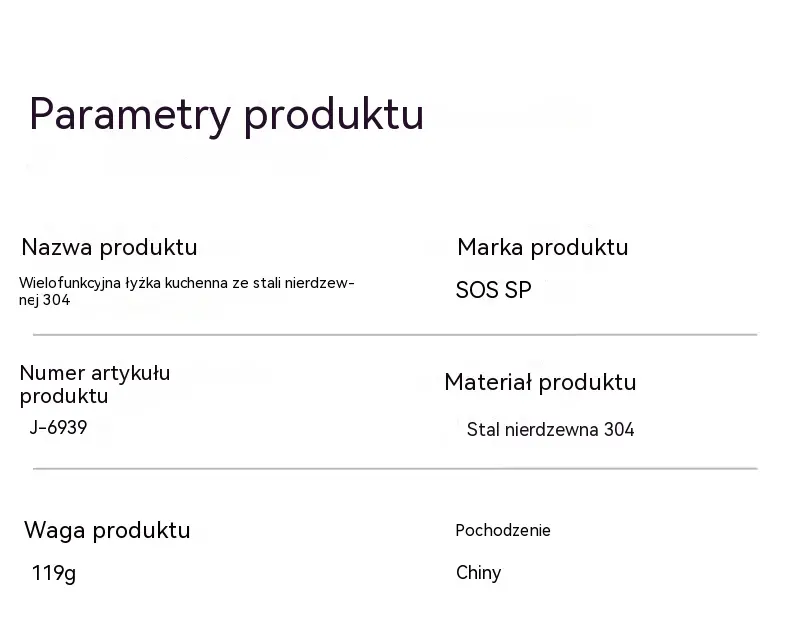 Parametry produktu

Nazwa produktu

Wielofunkcyjna łyżka kuchenna ze stali nierdzewnej 304

Marka produktu

SOS SP

Numer artykułu produktu

J-6939

Materiał produktu

Stal nierdzewna 304

Waga produktu

119g

Pochodzenie

Chiny